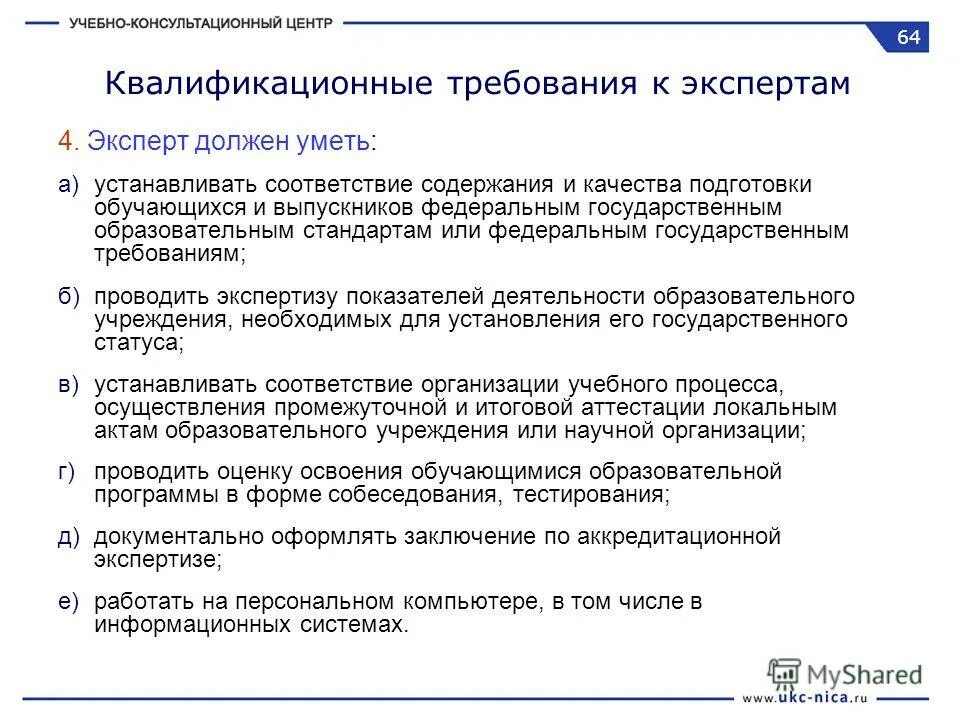 УЧЕБНО-КОНСУЛЬТАЦИОННЫЙ ЦЕНТР

64

Квалификационные требования к экспертам

4. Эксперт должен уметь:

а) устанавливать соответствие содержания и качества подготовки обучающихся и выпускников федеральным государственным образовательным стандартам или федеральным государственным требованиям;

б) проводить экспертизу показателей деятельности образовательного учреждения, необходимых для установления его государственного статуса;

в) устанавливать соответствие организации учебного процесса, осуществления промежуточной и итоговой аттестации локальным актам образовательного учреждения или научной организации;

г) проводить оценку освоения обучающимися образовательной программы в форме собеседования, тестирования;

д) документально оформлять заключение по аккредитационной экспертизе;

е) работать на персональном компьютере, в том числе в информационных системах.

MyShared

www.ukc-nica.ru